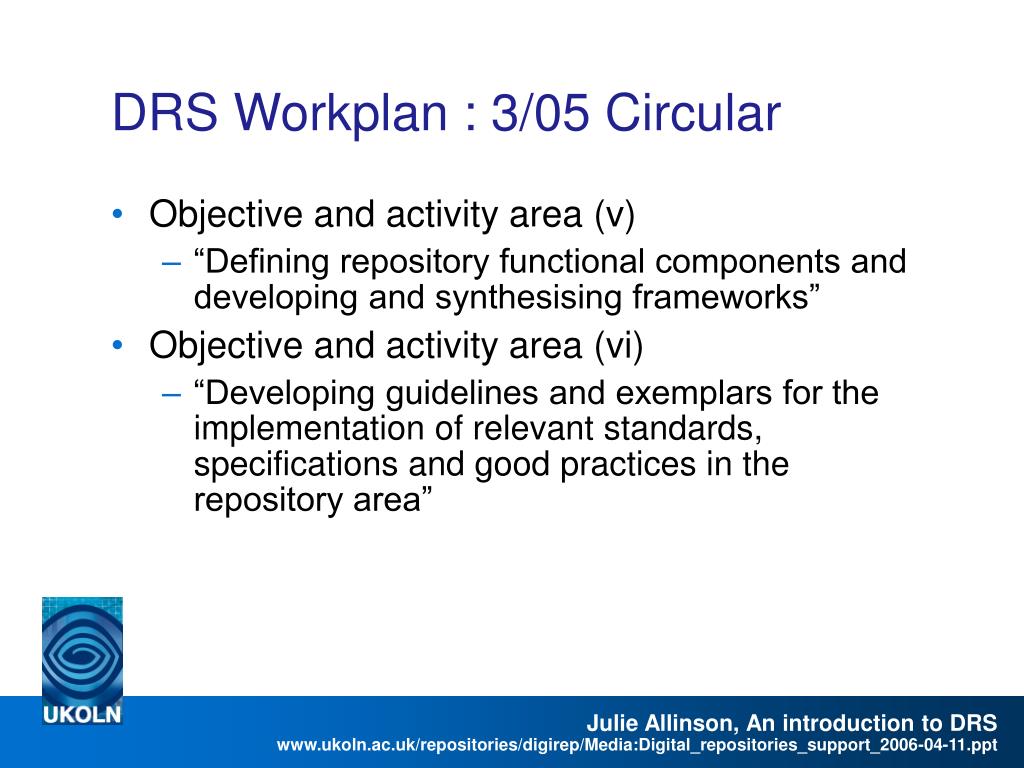 DRS Workplan : 3/05 Circular

• Objective and activity area (v)
 – “Defining repository functional components and developing and synthesising frameworks”
• Objective and activity area (vi)
 – “Developing guidelines and exemplars for the implementation of relevant standards, specifications and good practices in the repository area”

UKOLN

Julie Allinson, An introduction to DRS
www.ukoln.ac.uk/repositories/digirep/Media:Digital_repositories_support_2006-04-11.ppt